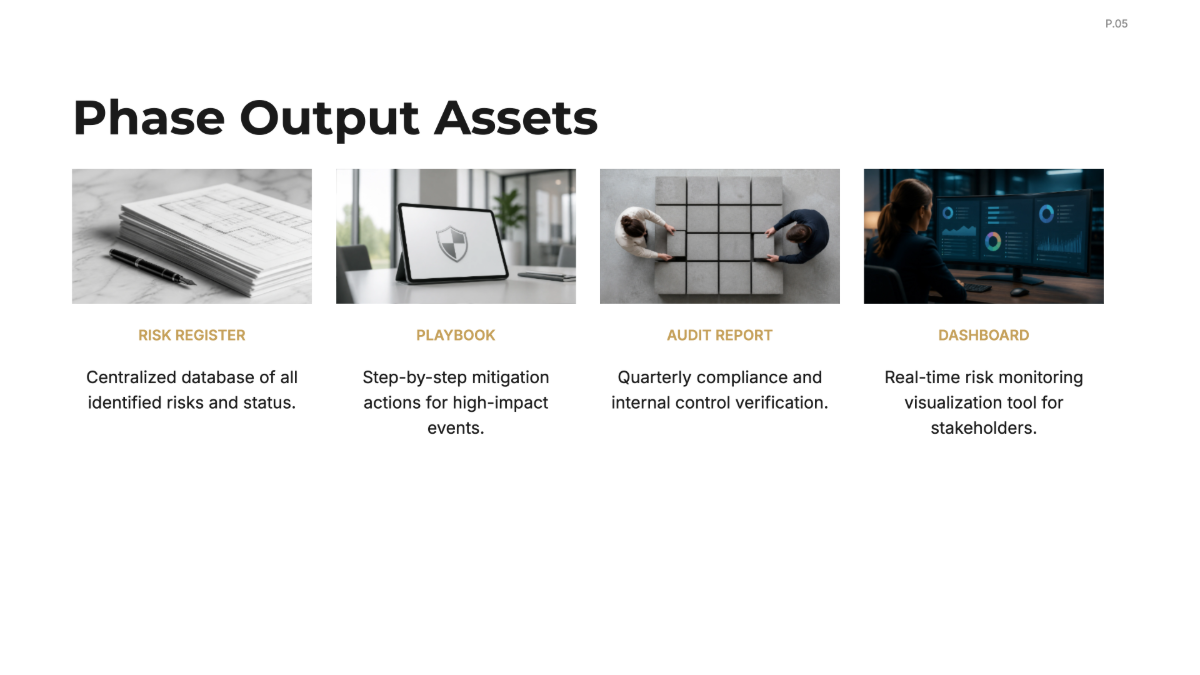 P.05

Phase Output Assets

RISK REGISTER

Centralized database of all identified risks and status.

PLAYBOOK

Step-by-step mitigation actions for high-impact events.

AUDIT REPORT

Quarterly compliance and internal control verification.

DASHBOARD

Real-time risk monitoring visualization tool for stakeholders.